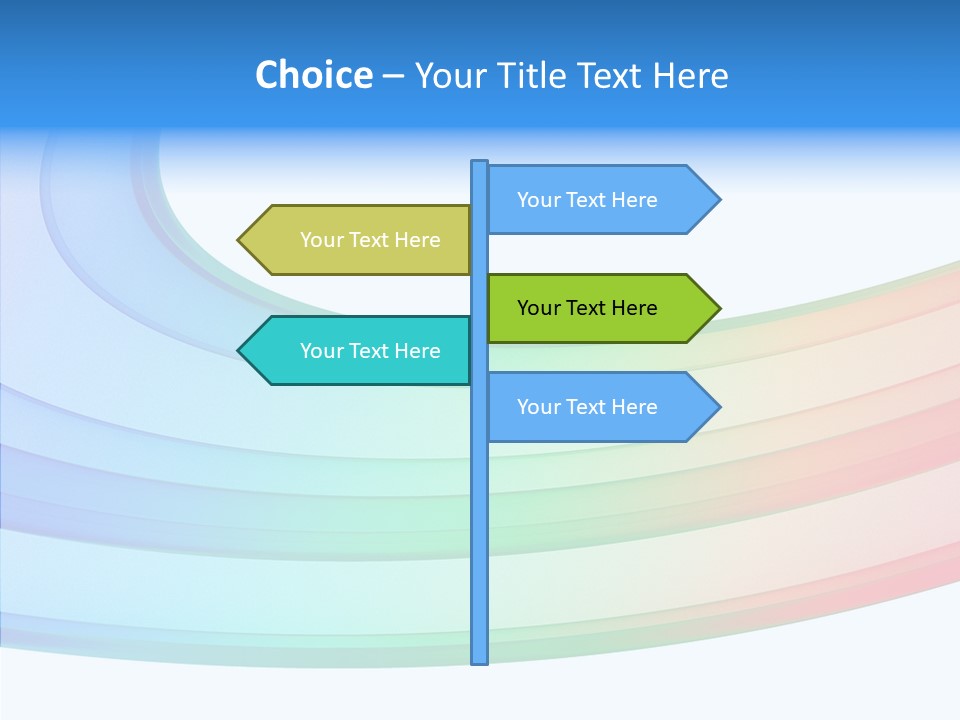 Choice – Your Title Text Here

Your Text Here

Your Text Here

Your Text Here

Your Text Here

Your Text Here